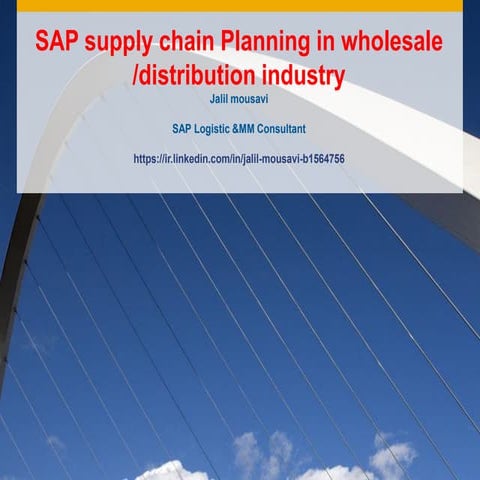 SAP supply chain Planning in wholesale /distribution industry

Jalil mousavi

SAP Logistic &MM Consultant

https://ir.linkedin.com/in/jalil-mousavi-b1564756